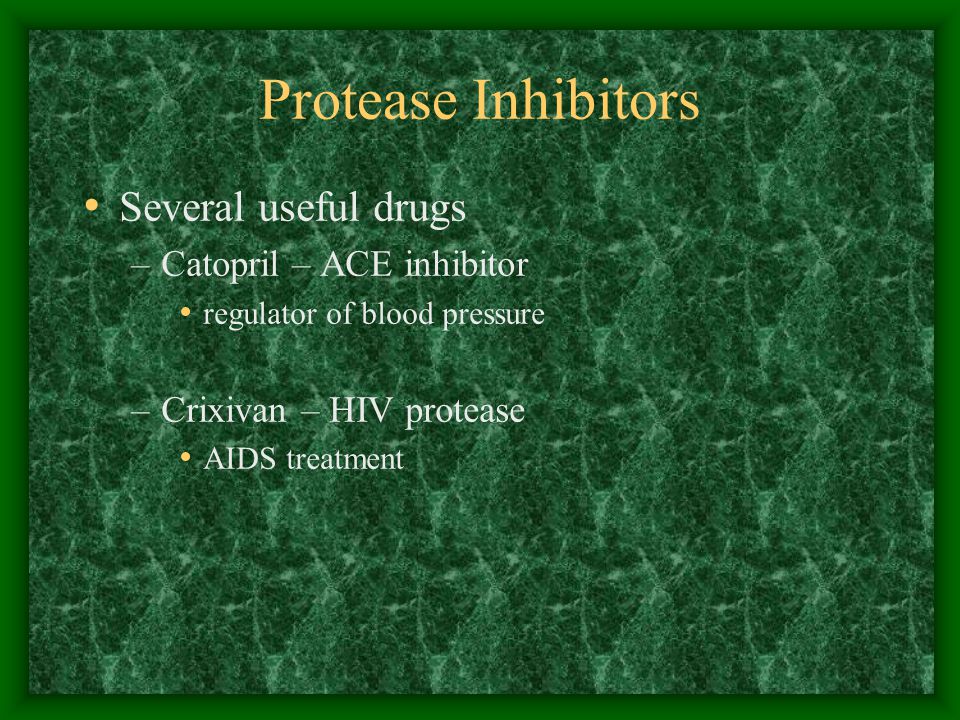 Protease Inhibitors

• Several useful drugs
– Catopril – ACE inhibitor
• regulator of blood pressure

– Crixivan – HIV protease
• AIDS treatment